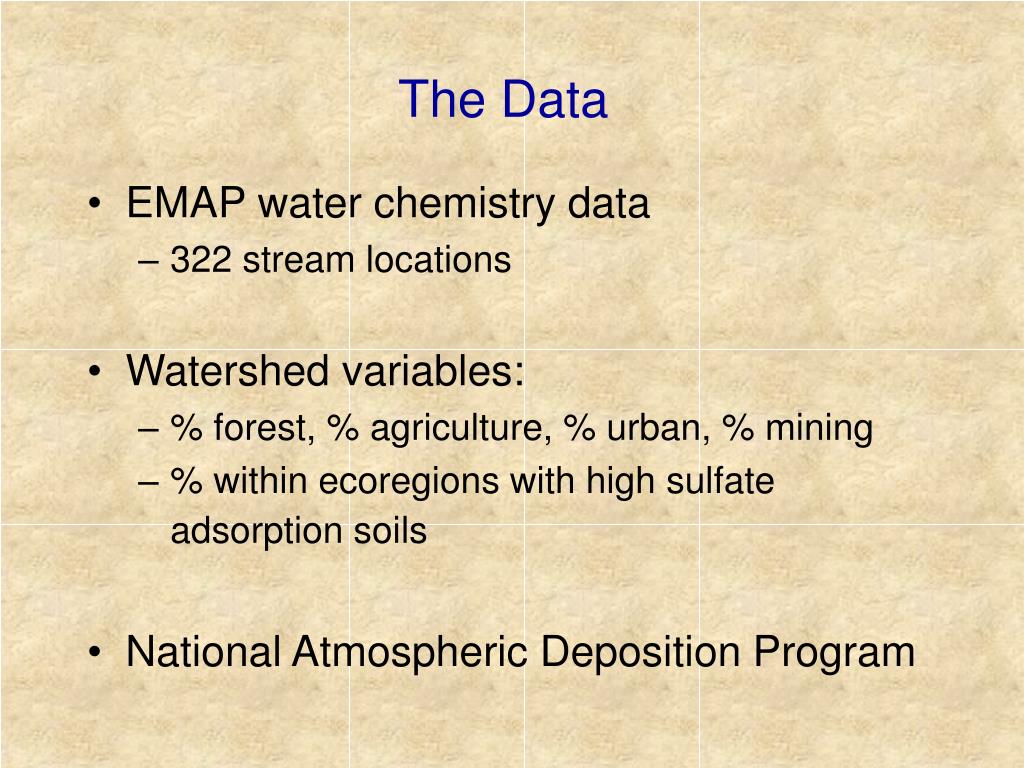 The Data

• EMAP water chemistry data
– 322 stream locations

• Watershed variables:
– % forest, % agriculture, % urban, % mining
– % within ecoregions with high sulfate adsorption soils

• National Atmospheric Deposition Program